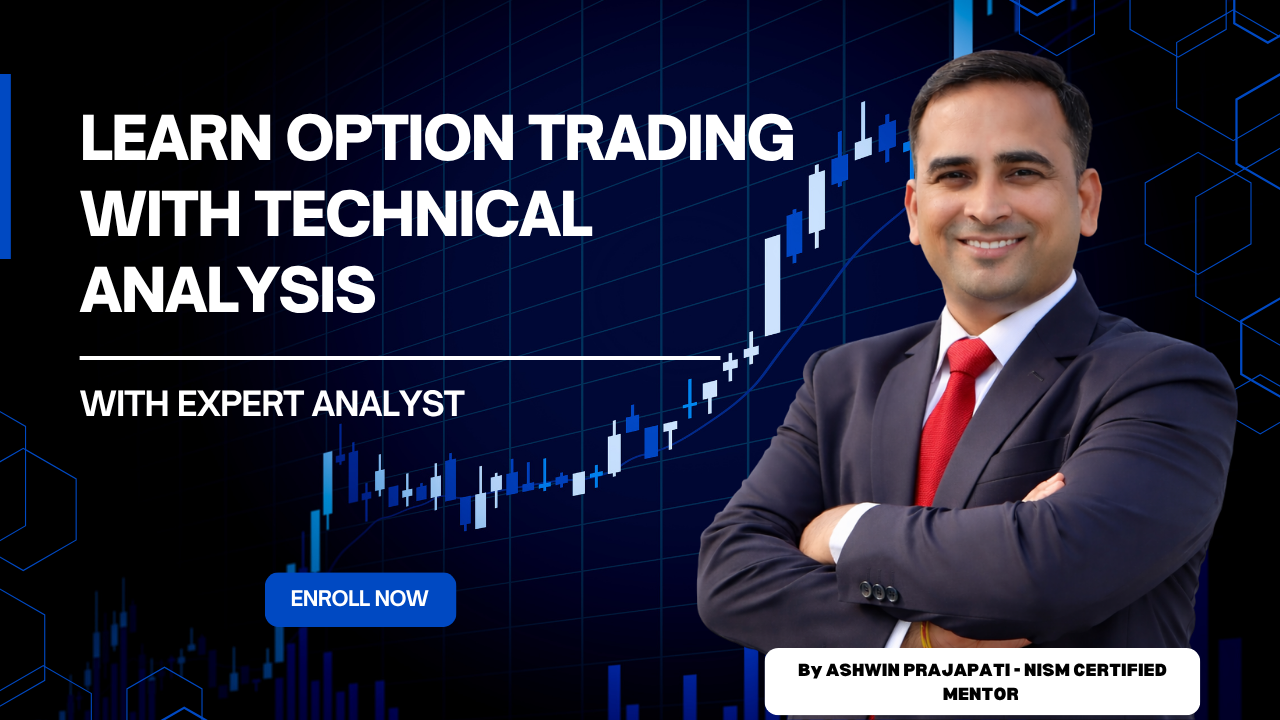 LEARN OPTION TRADING WITH TECHNICAL ANALYSIS

WITH EXPERT ANALYST

ENROLL NOW

By ASHWIN PRAJAPATI - NISM CERTIFIED MENTOR